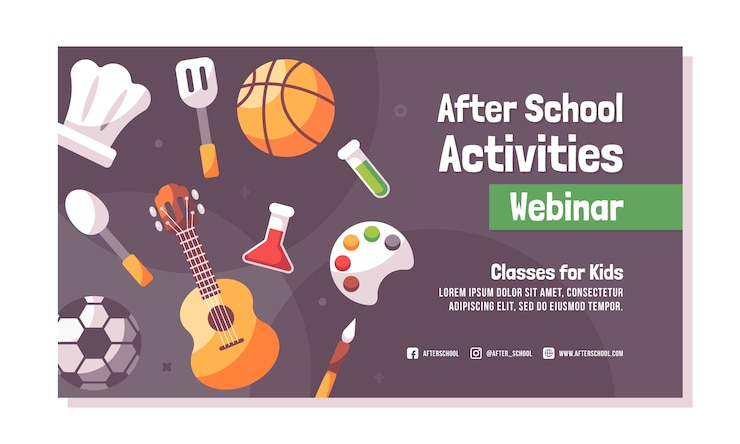 After School Activities

Webinar

Classes for Kids

LOREM IPSUM DOLOR SIT AMET, CONSECTETUR ADIPISCING ELIT, SED DO EIUSMOD TEMPOR.

AFTERSCHOOL @AFTER_SCHOOL WWW.AFTERSCHOOL.COM